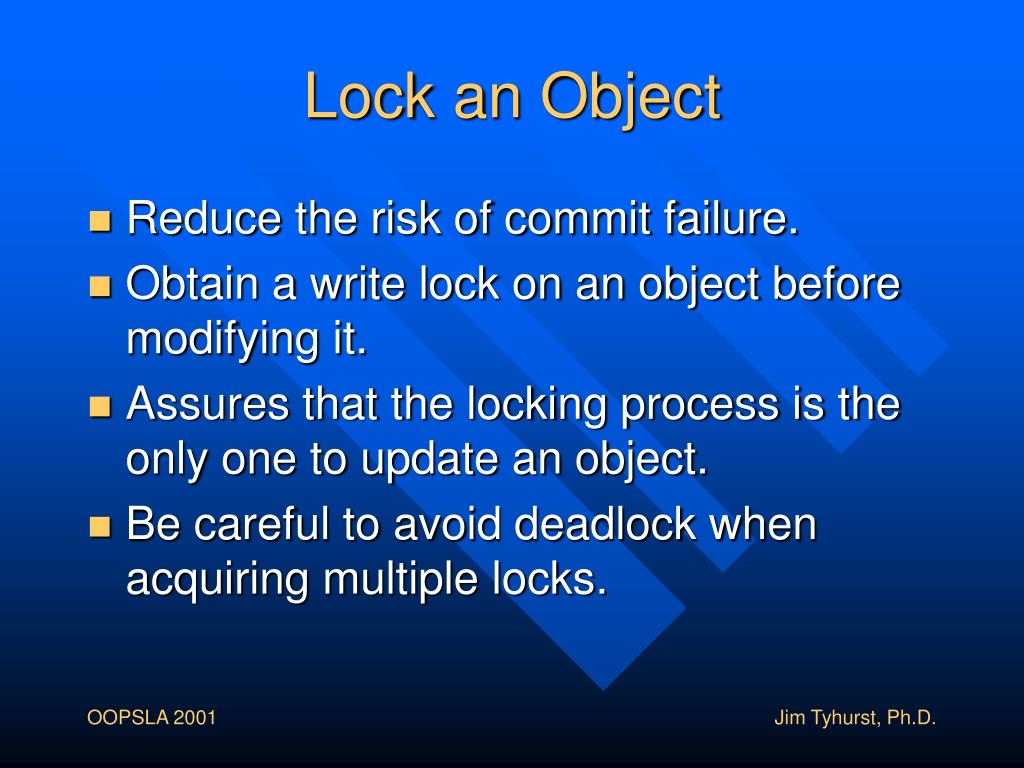 Lock an Object

- Reduce the risk of commit failure.
- Obtain a write lock on an object before modifying it.
- Assures that the locking process is the only one to update an object.
- Be careful to avoid deadlock when acquiring multiple locks.

OOPSLA 2001

Jim Tyhurst, Ph.D.